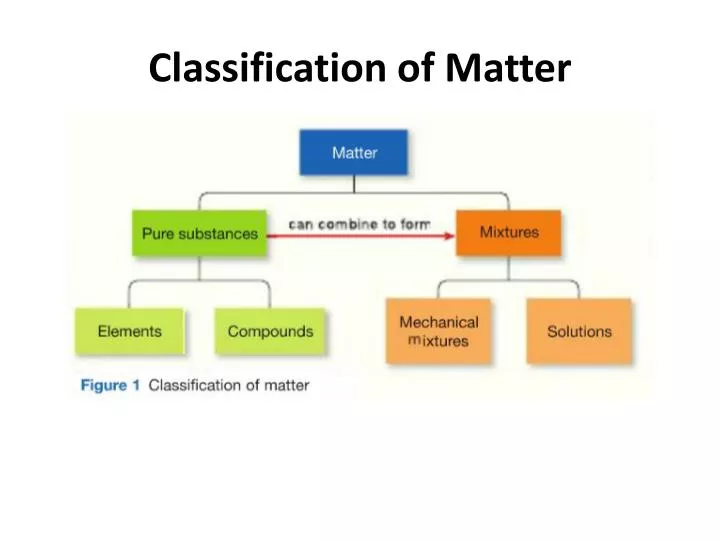 Classification of Matter

Matter

Pure substances

can combine to form

Mixtures

Elements

Compounds

Mechanical mixtures

Solutions

Figure 1 Classification of matter